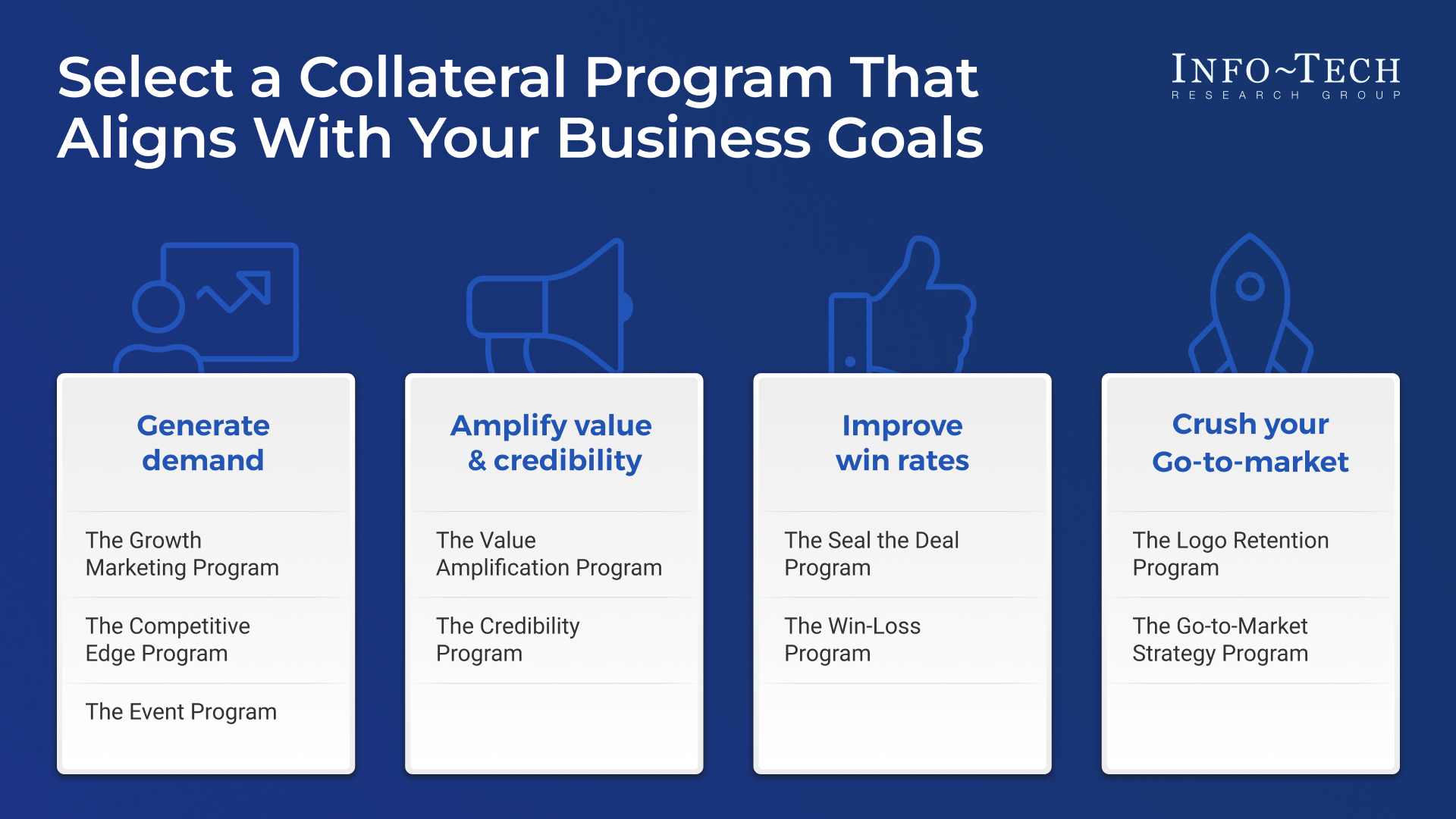 Select a Collateral Program That Aligns With Your Business Goals

INFO~TECH
RESEARCH GROUP

Generate demand

The Growth Marketing Program

The Competitive Edge Program

The Event Program

Amplify value & credibility

The Value Amplification Program

The Credibility Program

Improve win rates

The Seal the Deal Program

The Win-Loss Program

Crush your Go-to-market

The Logo Retention Program

The Go-to-Market Strategy Program